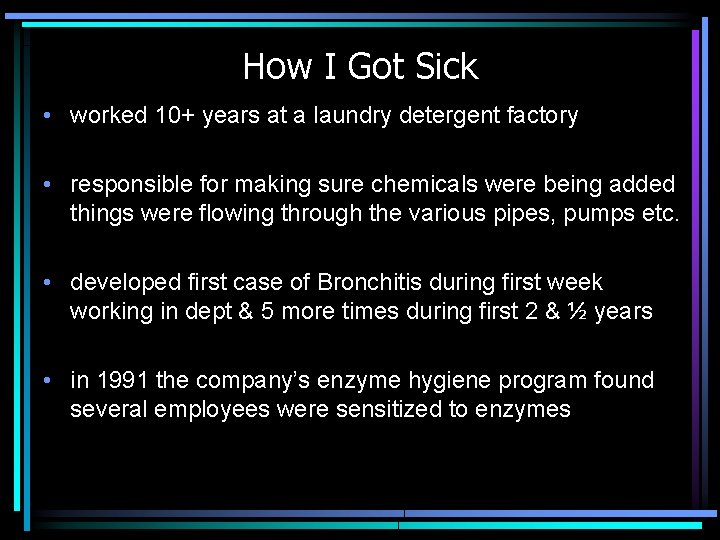 How I Got Sick

• worked 10+ years at a laundry detergent factory

• responsible for making sure chemicals were being added things were flowing through the various pipes, pumps etc.

• developed first case of Bronchitis during first week working in dept & 5 more times during first 2 & ½ years

• in 1991 the company's enzyme hygiene program found several employees were sensitized to enzymes